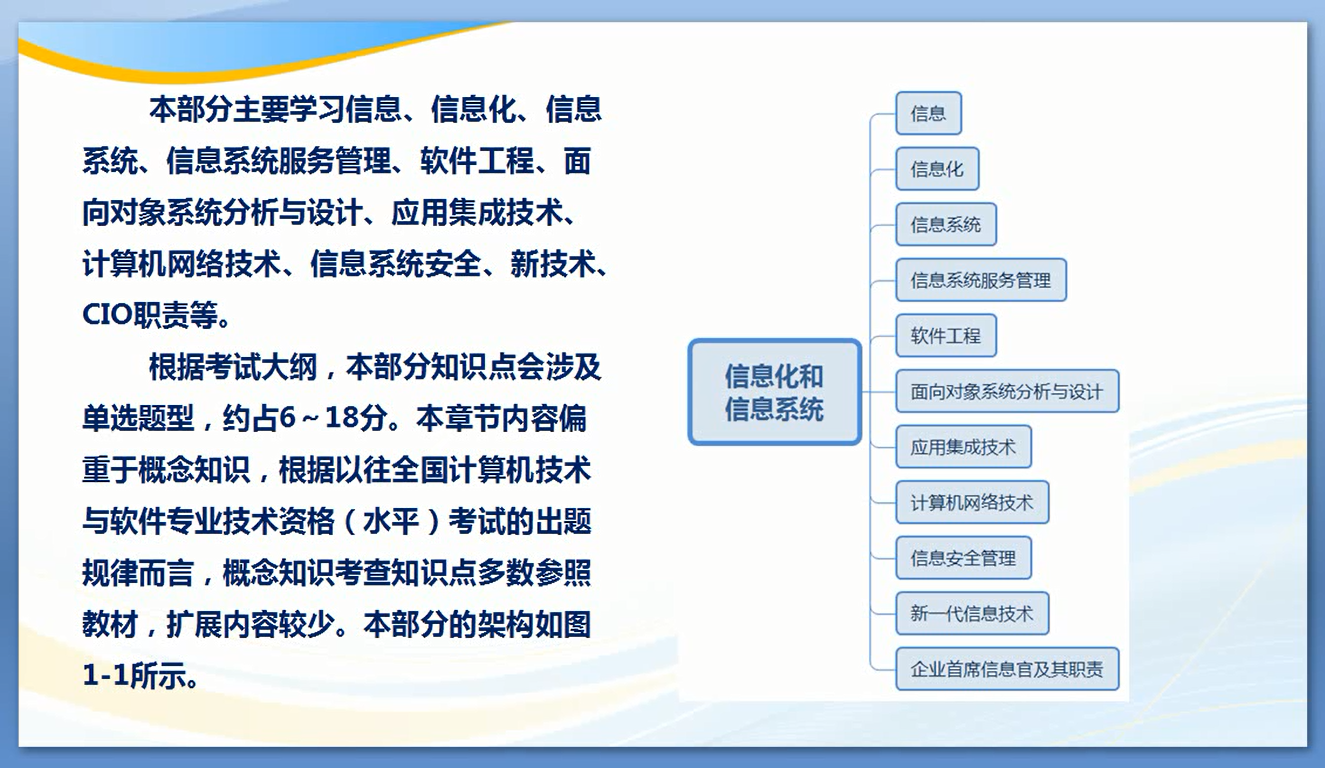 本部分主要学习信息、信息化、信息系统、信息系统服务管理、软件工程、面向对象系统分析与设计、应用集成技术、计算机网络技术、信息系统安全、新技术、CIO职责等。

根据考试大纲，本部分知识点会涉及单选题型，约占6～18分。本章节内容偏重于概念知识，根据以往全国计算机技术与软件专业技术资格（水平）考试的出题规律而言，概念知识考查知识点多数参照教材，扩展内容较少。本部分的架构如图1-1所示。

信息化和信息系统

信息

信息化

信息系统

信息系统服务管理

软件工程

面向对象系统分析与设计

应用集成技术

计算机网络技术

信息安全管理

新一代信息技术

企业首席信息官及其职责